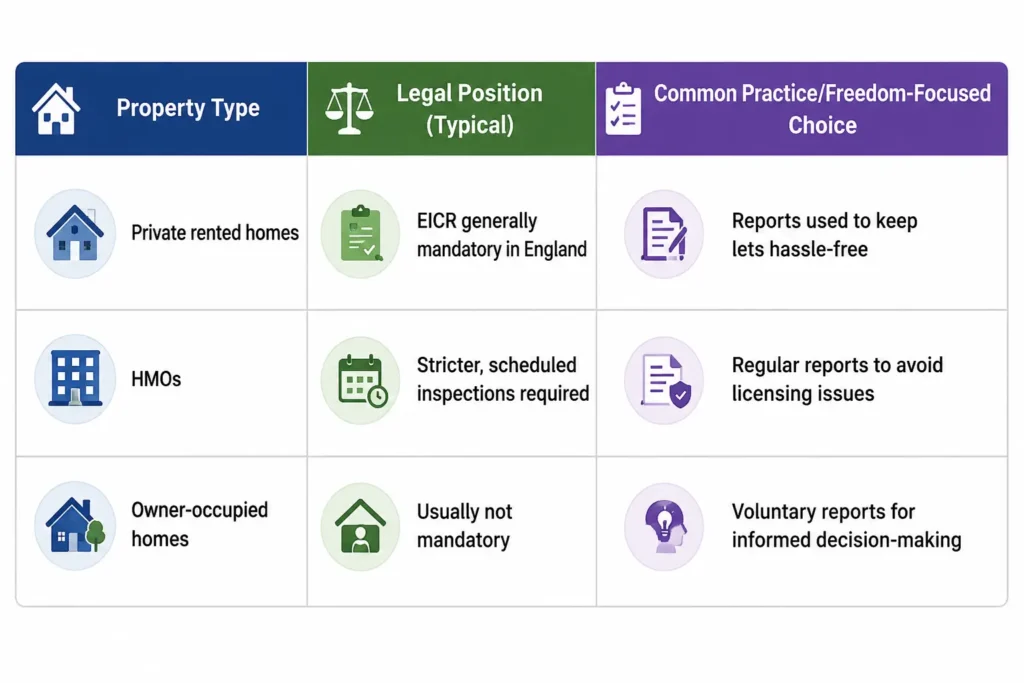 | Property Type | Legal Position (Typical) | Common Practice/Freedom-Focused Choice |
|---|---|---|
| Private rented homes | EICR generally mandatory in England | Reports used to keep lets hassle-free |
| HMOs | Stricter, scheduled inspections required | Regular reports to avoid licensing issues |
| Owner-occupied homes | Usually not mandatory | Voluntary reports for informed decision-making |